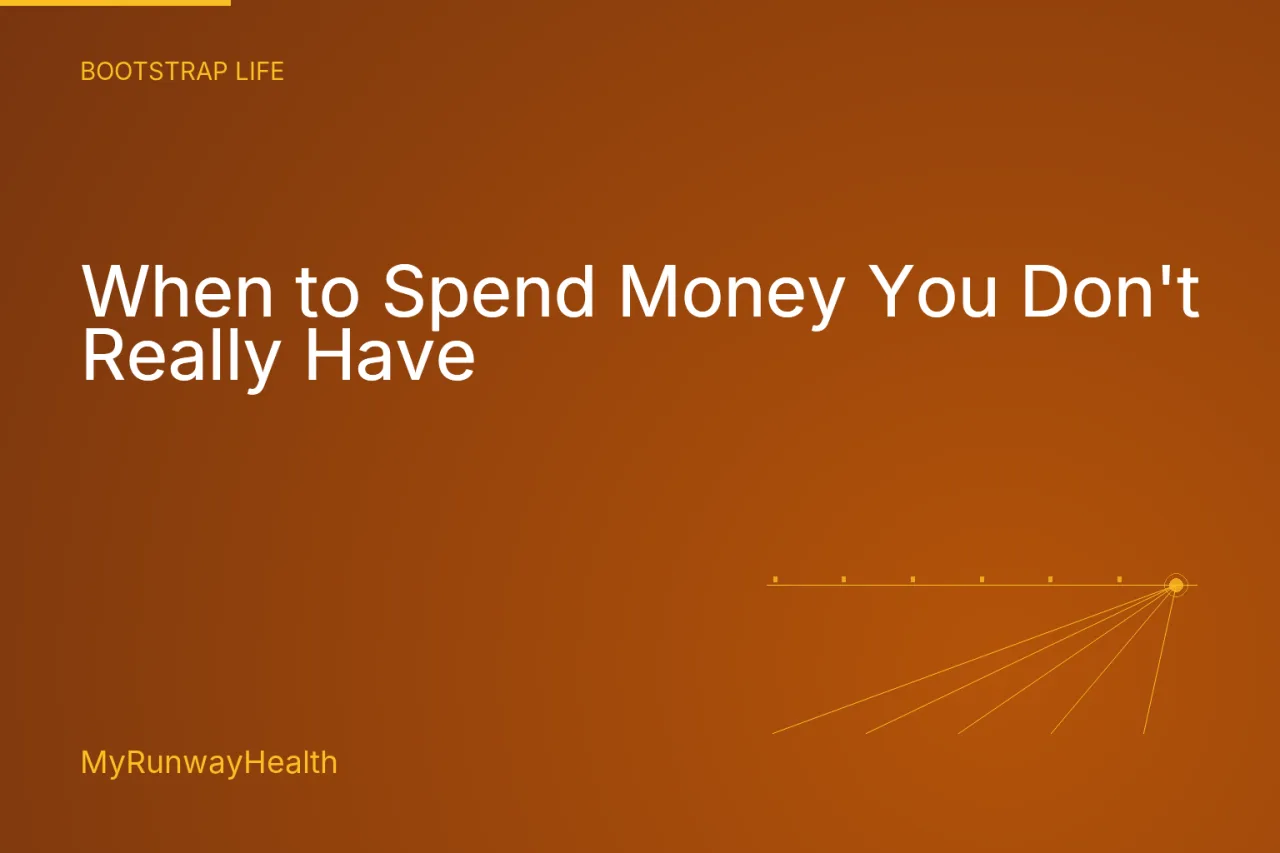 BOOTSTRAP LIFE

When to Spend Money You Don't Really Have

MyRunwayHealth